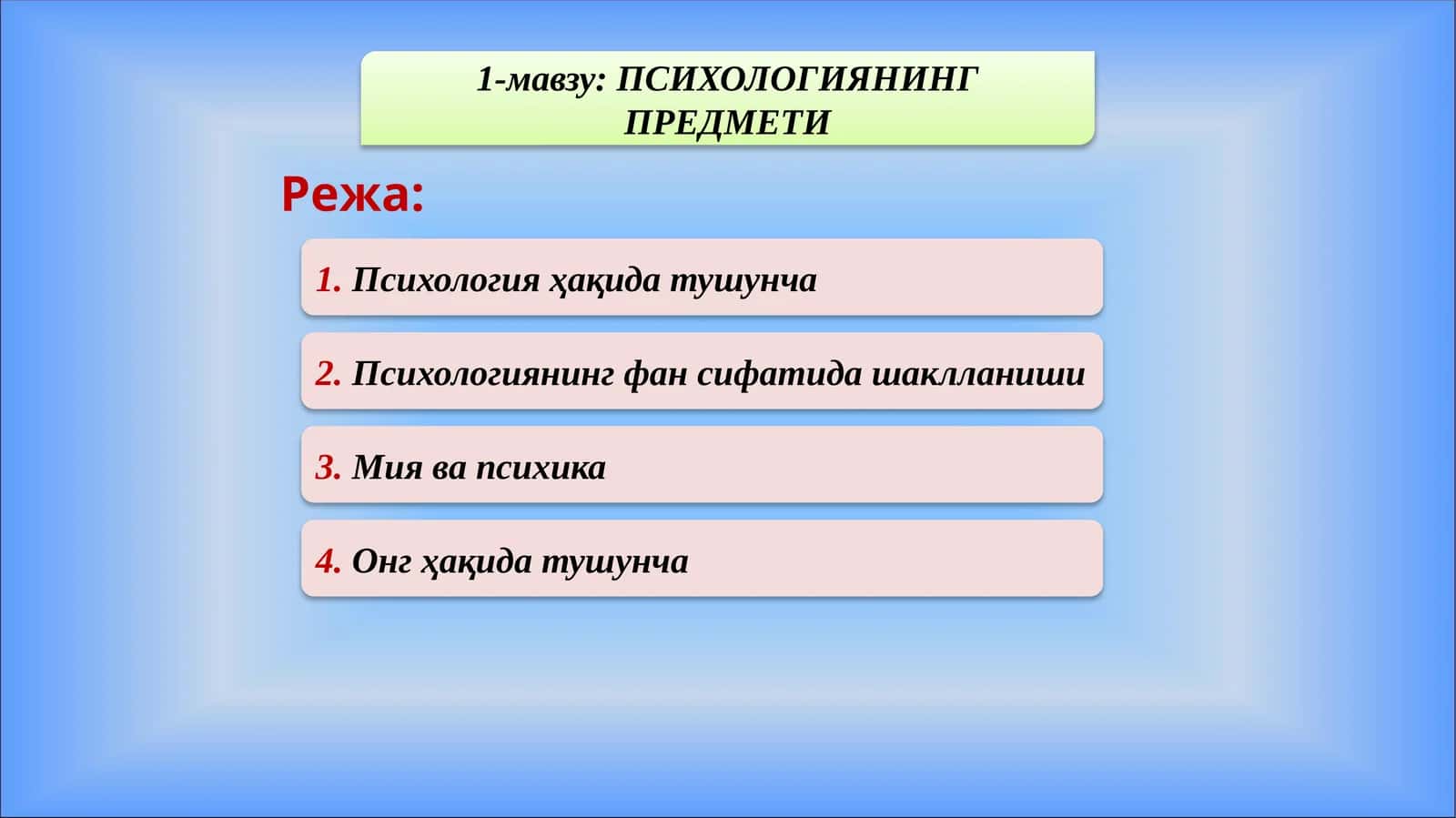 1-мавзу: ПСИХОЛОГИЯНИНГ ПРЕДМЕТИ

Режа:

1. Психология ҳақида тушунча

2. Психологиянинг фан сифатида шаклланиши

3. Мия ва психика

4. Онг ҳақида тушунча